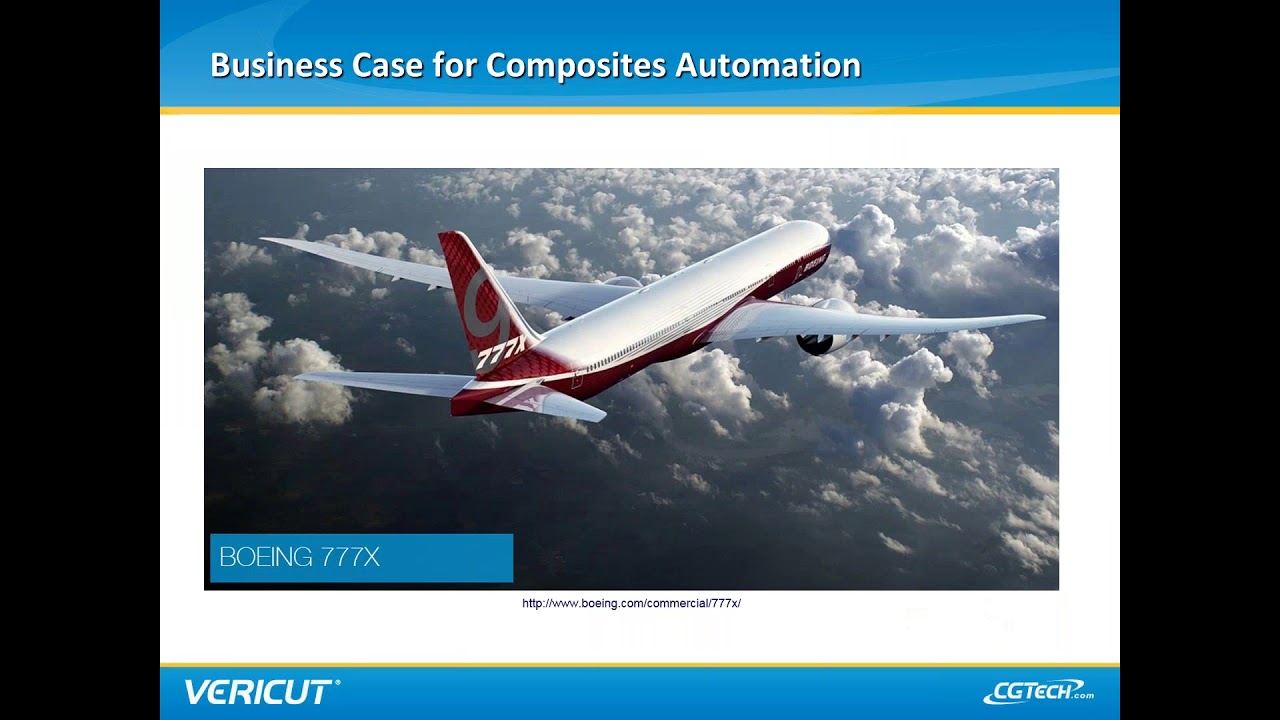 Business Case for Composites Automation

777X

BOEING

BOEING 777X

http://www.boeing.com/commercial/777x/

VERICUT®

CGTECH.com